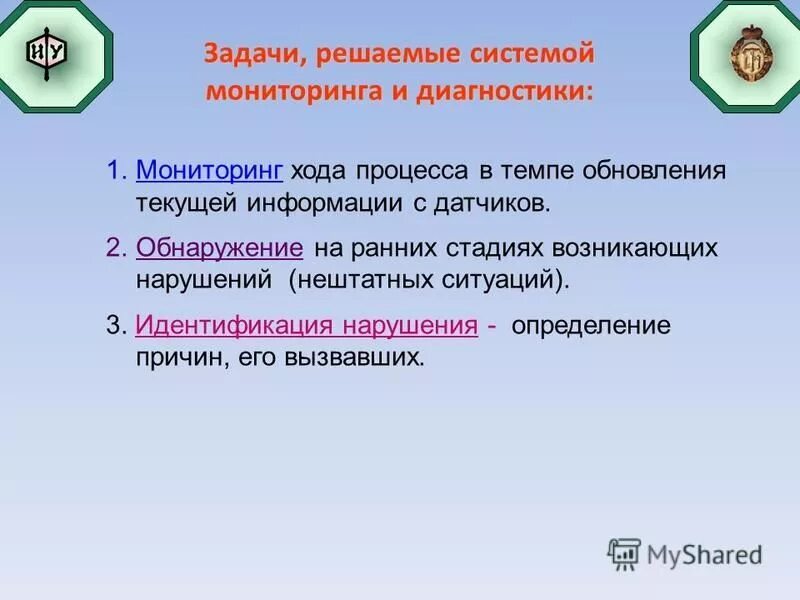 ИУ

Задачи, решаемые системой мониторинга и диагностики:

1. Мониторинг хода процесса в темпе обновления текущей информации с датчиков.

2. Обнаружение на ранних стадиях возникающих нарушений (нештатных ситуаций).

3. Идентификация нарушения - определение причин, его вызвавших.

MyShared